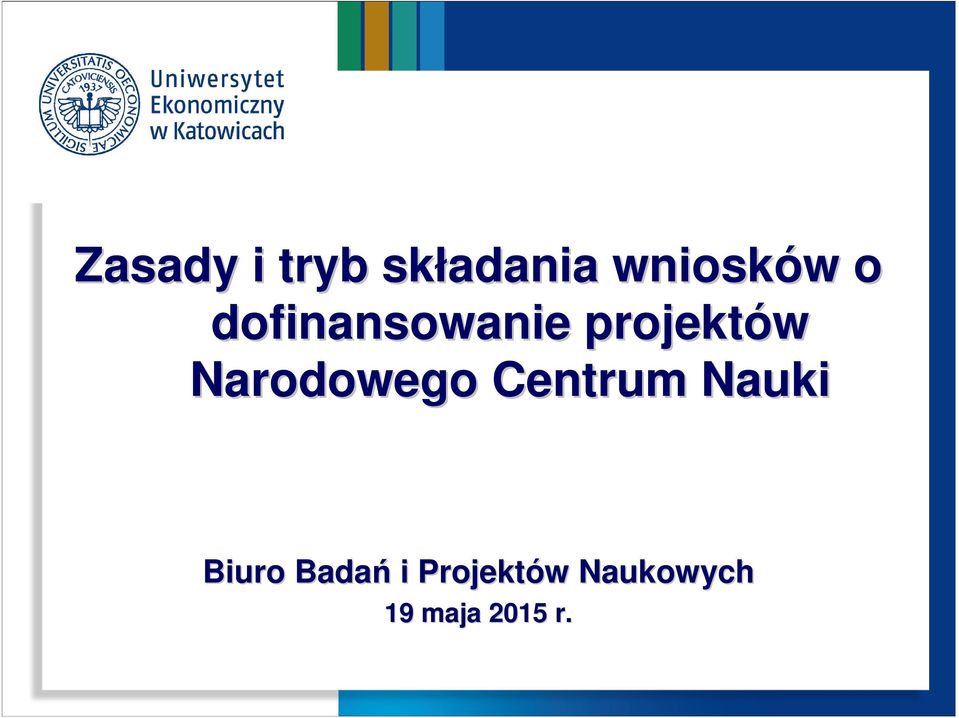 SIGILLUM UNIVERSITATIS OECONOMICAE CATOVICIENSIS 1937

Uniwersytet Ekonomiczny w Katowicach

Zasady i tryb składania wniosków o dofinansowanie projektów Narodowego Centrum Nauki

Biuro Badań i Projektów Naukowych
19 maja 2015 r.